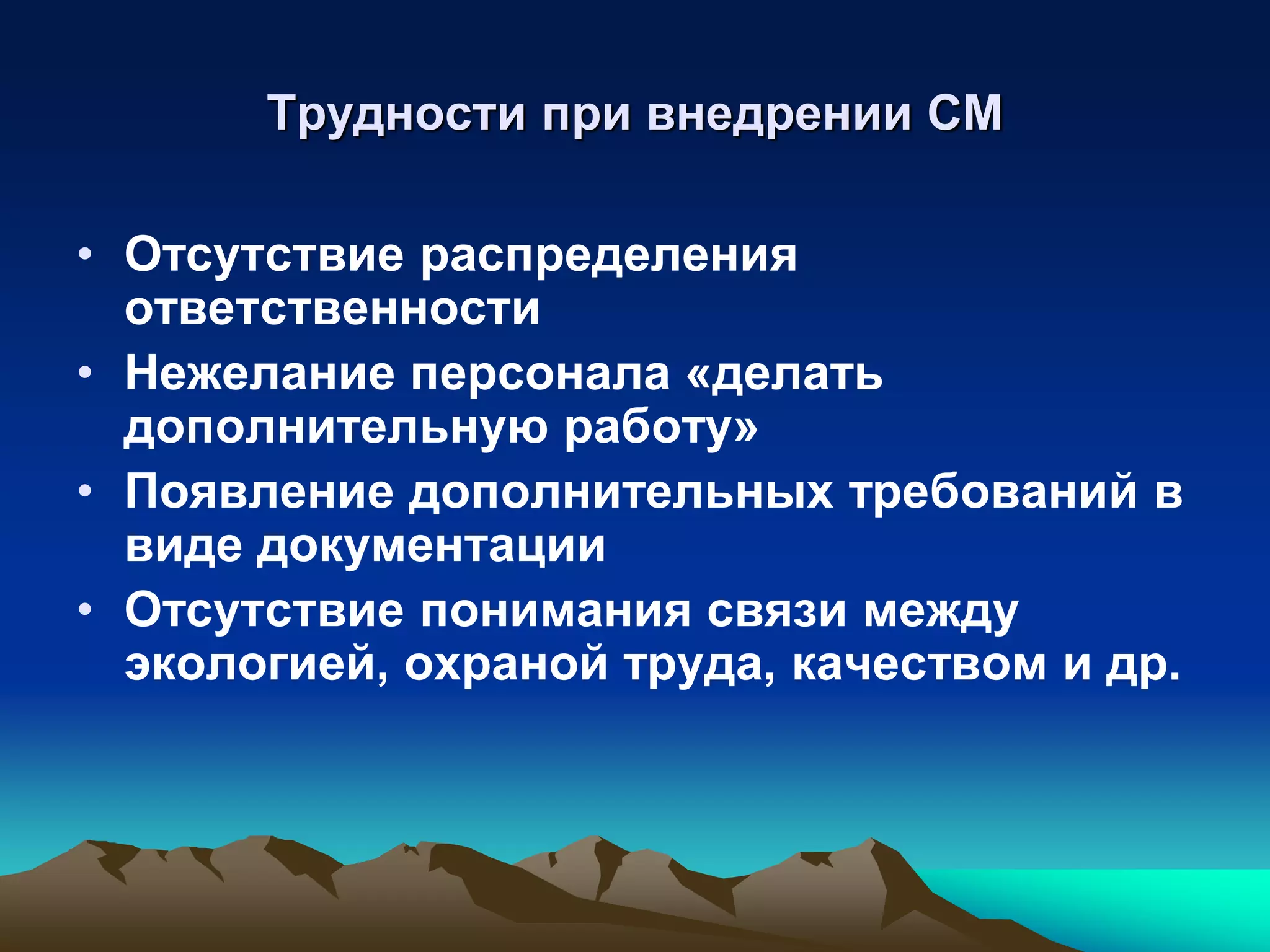 Трудности при внедрении СМ

• Отсутствие распределения ответственности
• Нежелание персонала «делать дополнительную работу»
• Появление дополнительных требований в виде документации
• Отсутствие понимания связи между экологией, охраной труда, качеством и др.